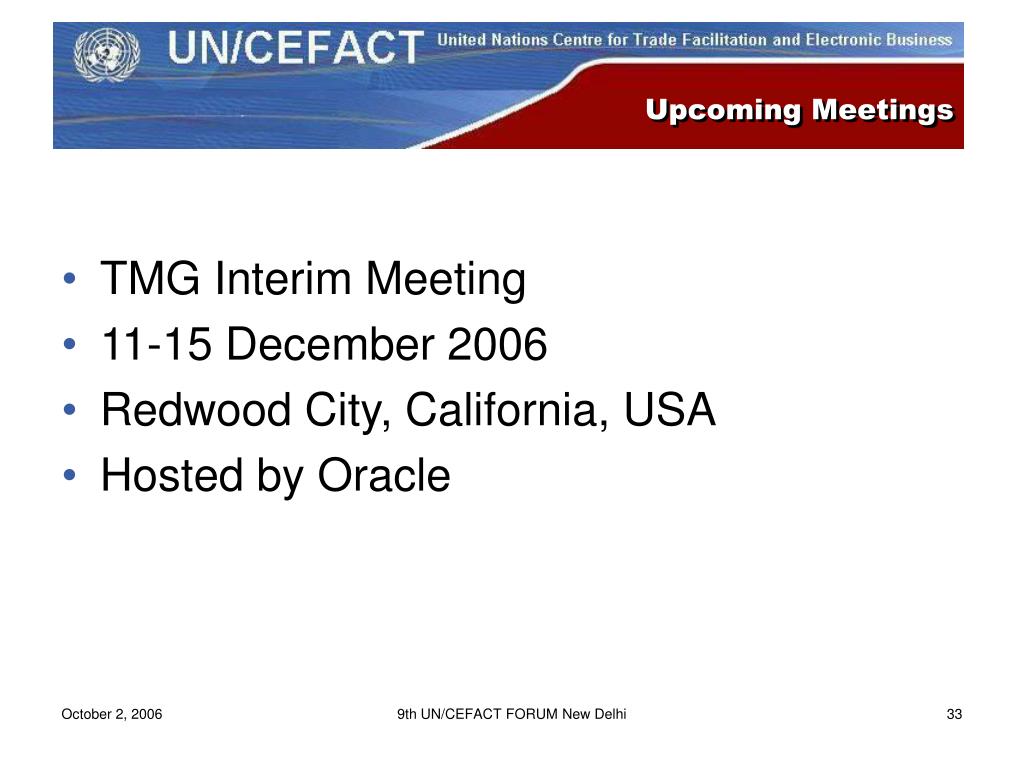 UN/CEFACT United Nations Centre for Trade Facilitation and Electronic Business

Upcoming Meetings

• TMG Interim Meeting
• 11-15 December 2006
• Redwood City, California, USA
• Hosted by Oracle

October 2, 2006

9th UN/CEFACT FORUM New Delhi

33